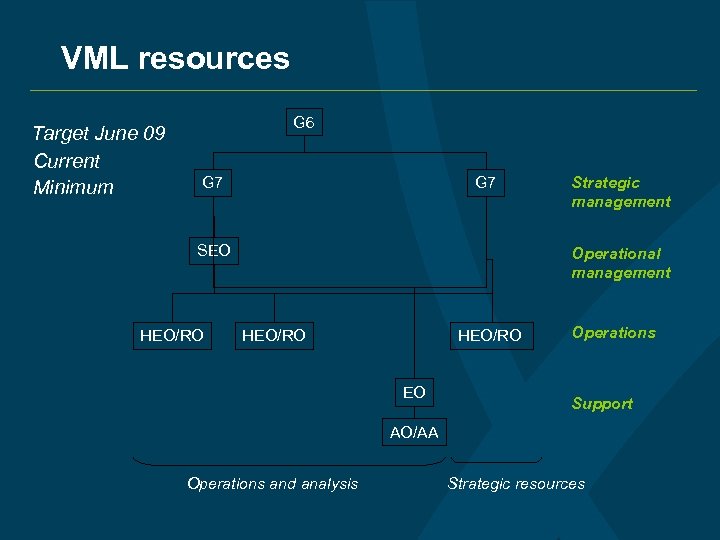 VML resources

Target June 09
Current
Minimum

G6

G7

G7

Strategic management

SEO

Operational management

HEO/RO

HEO/RO

HEO/RO

Operations

EO

Support

AO/AA

Operations and analysis

Strategic resources